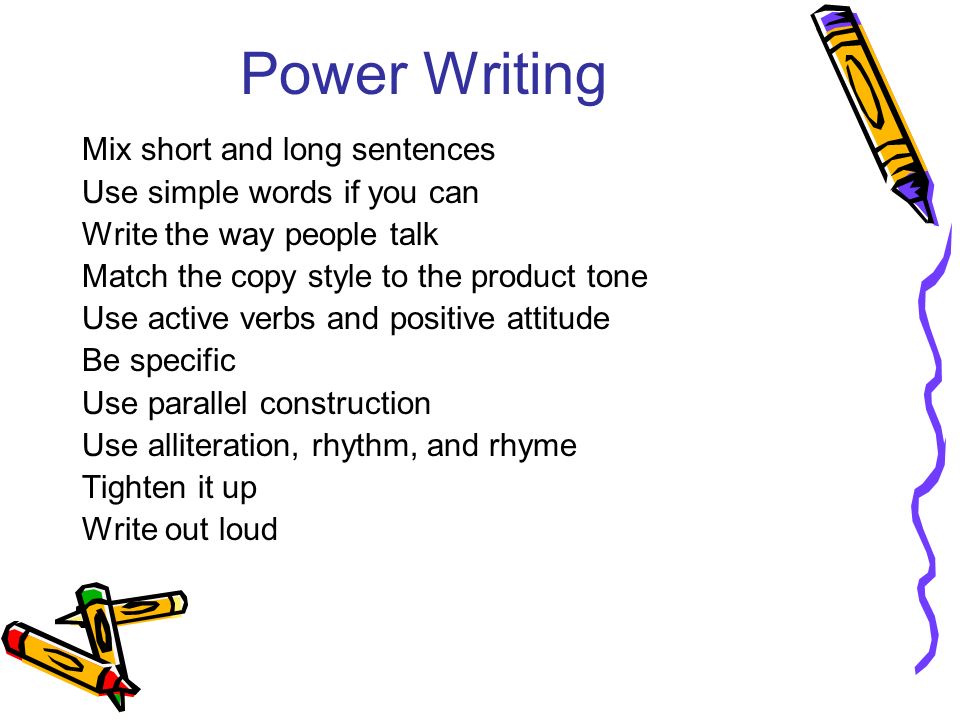 Power Writing

Mix short and long sentences
Use simple words if you can
Write the way people talk
Match the copy style to the product tone
Use active verbs and positive attitude
Be specific
Use parallel construction
Use alliteration, rhythm, and rhyme
Tighten it up
Write out loud